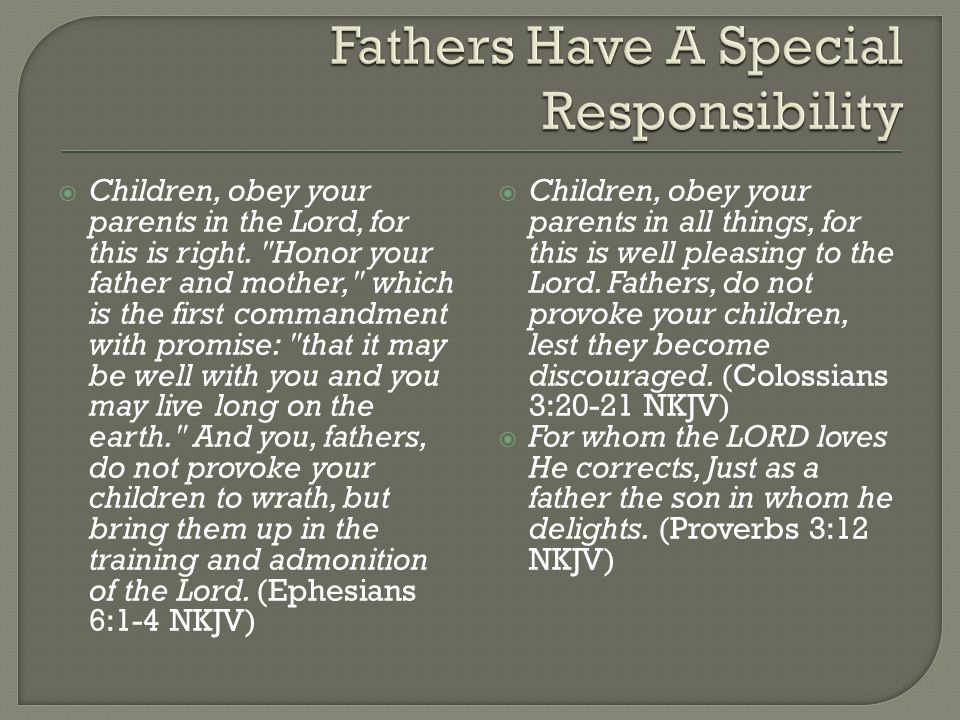 Fathers Have A Special Responsibility

Children, obey your parents in the Lord, for this is right. "Honor your father and mother," which is the first commandment with promise: "that it may be well with you and you may live long on the earth." And you, fathers, do not provoke your children to wrath, but bring them up in the training and admonition of the Lord. (Ephesians 6:1-4 NKJV)

Children, obey your parents in all things, for this is well pleasing to the Lord. Fathers, do not provoke your children, lest they become discouraged. (Colossians 3:20-21 NKJV)

For whom the LORD loves He corrects, Just as a father the son in whom he delights. (Proverbs 3:12 NKJV)